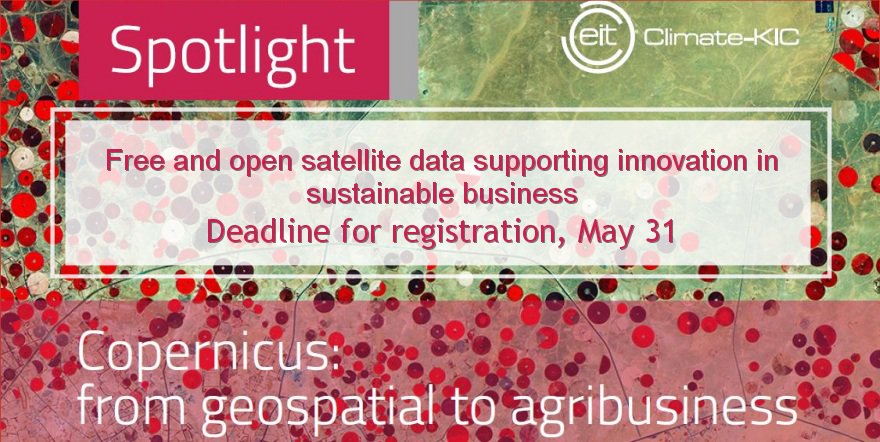 Spotlight

eit Climate-KIC

Free and open satellite data supporting innovation in sustainable business
Deadline for registration, May 31

Copernicus:
from geospatial to agribusiness